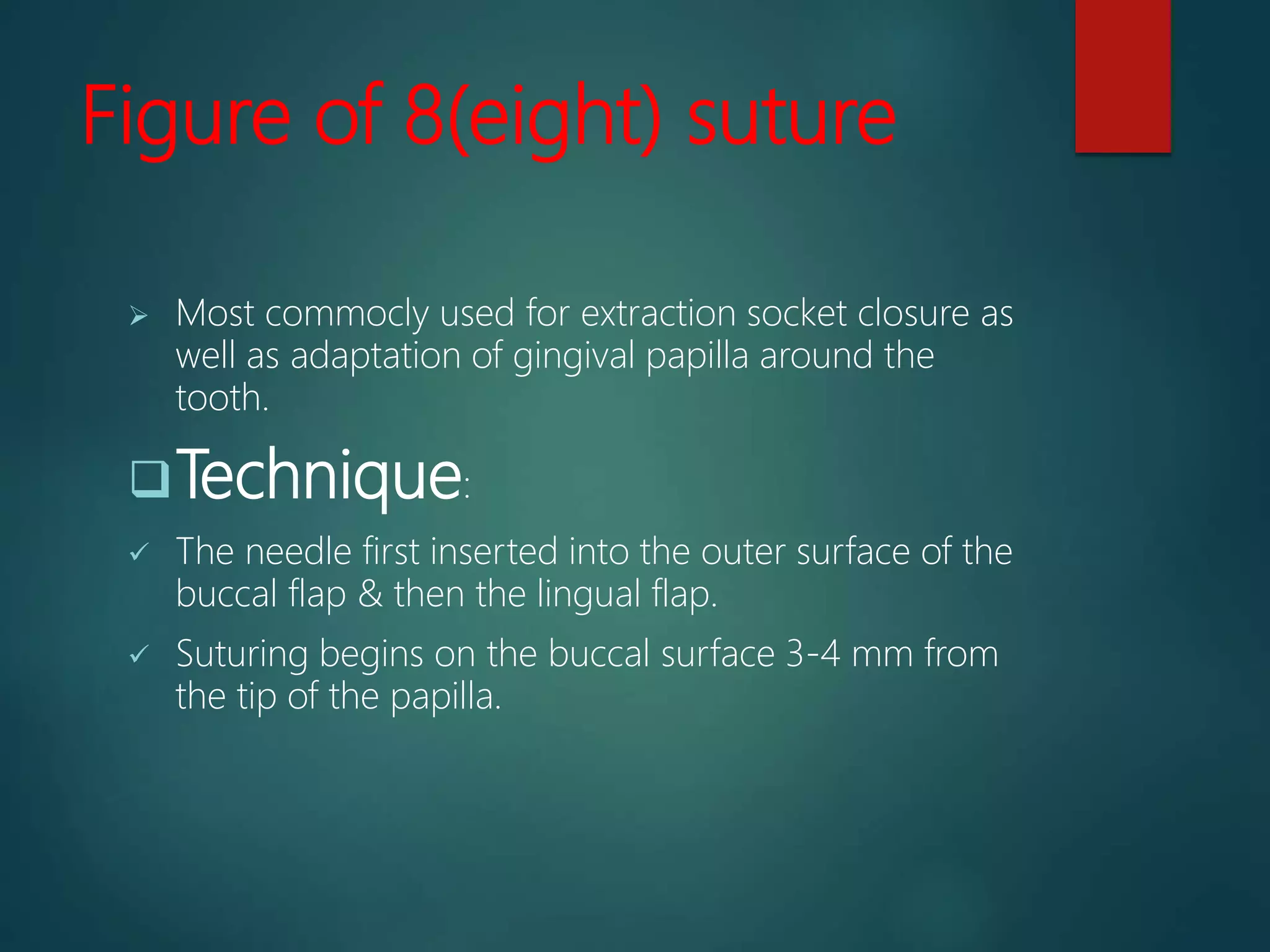 Figure of 8(eight) suture

➢ Most commocly used for extraction socket closure as well as adaptation of gingival papilla around the tooth.

❑ Technique:

✓ The needle first inserted into the outer surface of the buccal flap & then the lingual flap.

✓ Suturing begins on the buccal surface 3-4 mm from the tip of the papilla.